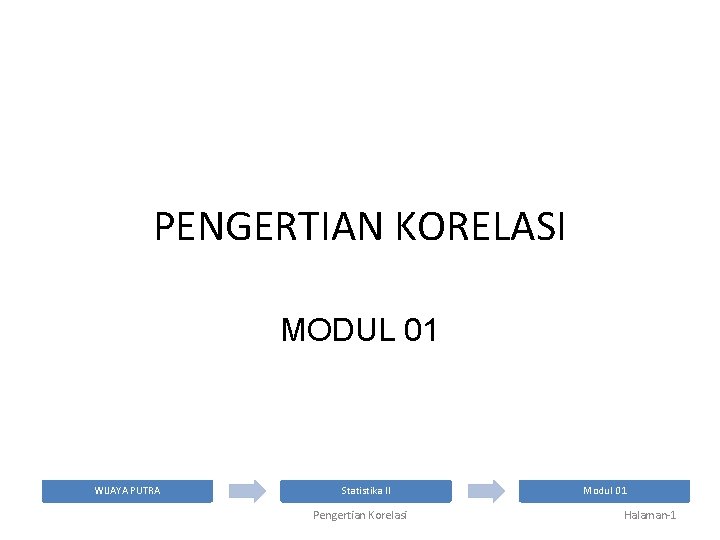 PENGERTIAN KORELASI

MODUL 01

WIJAYA PUTRA

Statistika II

Modul 01

Pengertian Korelasi

Halaman-1